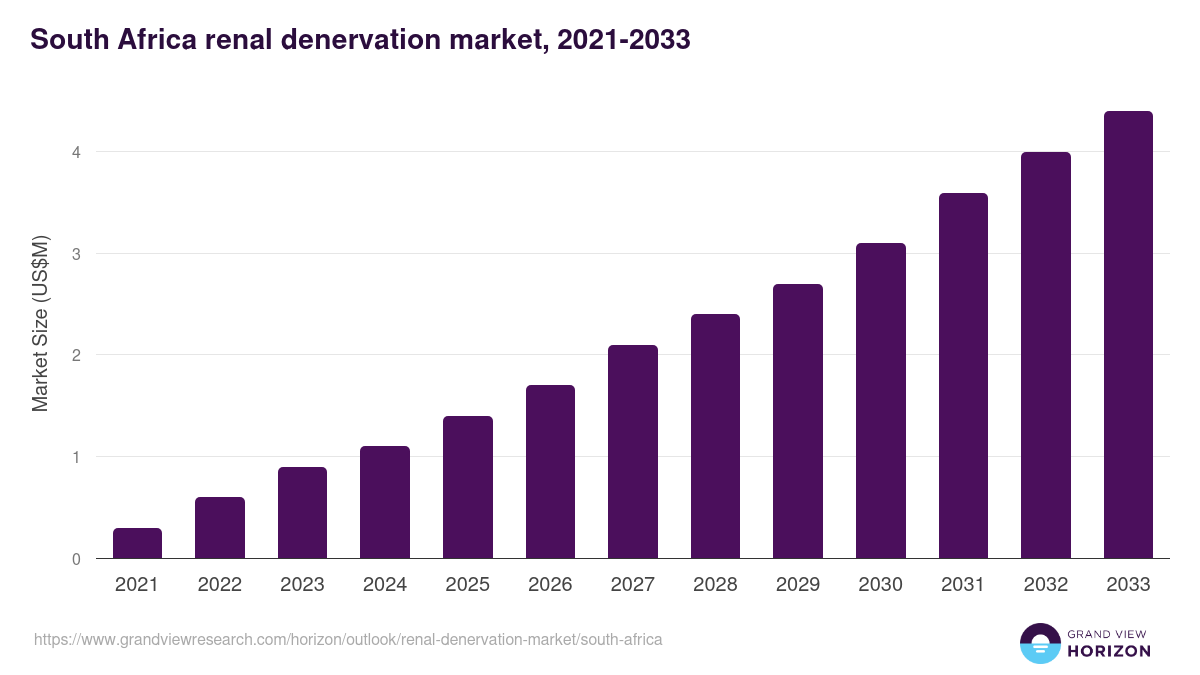 South Africa renal denervation market, 2021-2033

Market Size (US$M)

4
3
2
1
0

2021
2022
2023
2024
2025
2026
2027
2028
2029
2030
2031
2032
2033

https://www.grandviewresearch.com/horizon/outlook/renal-denervation-market/south-africa

GRAND VIEW HORIZON